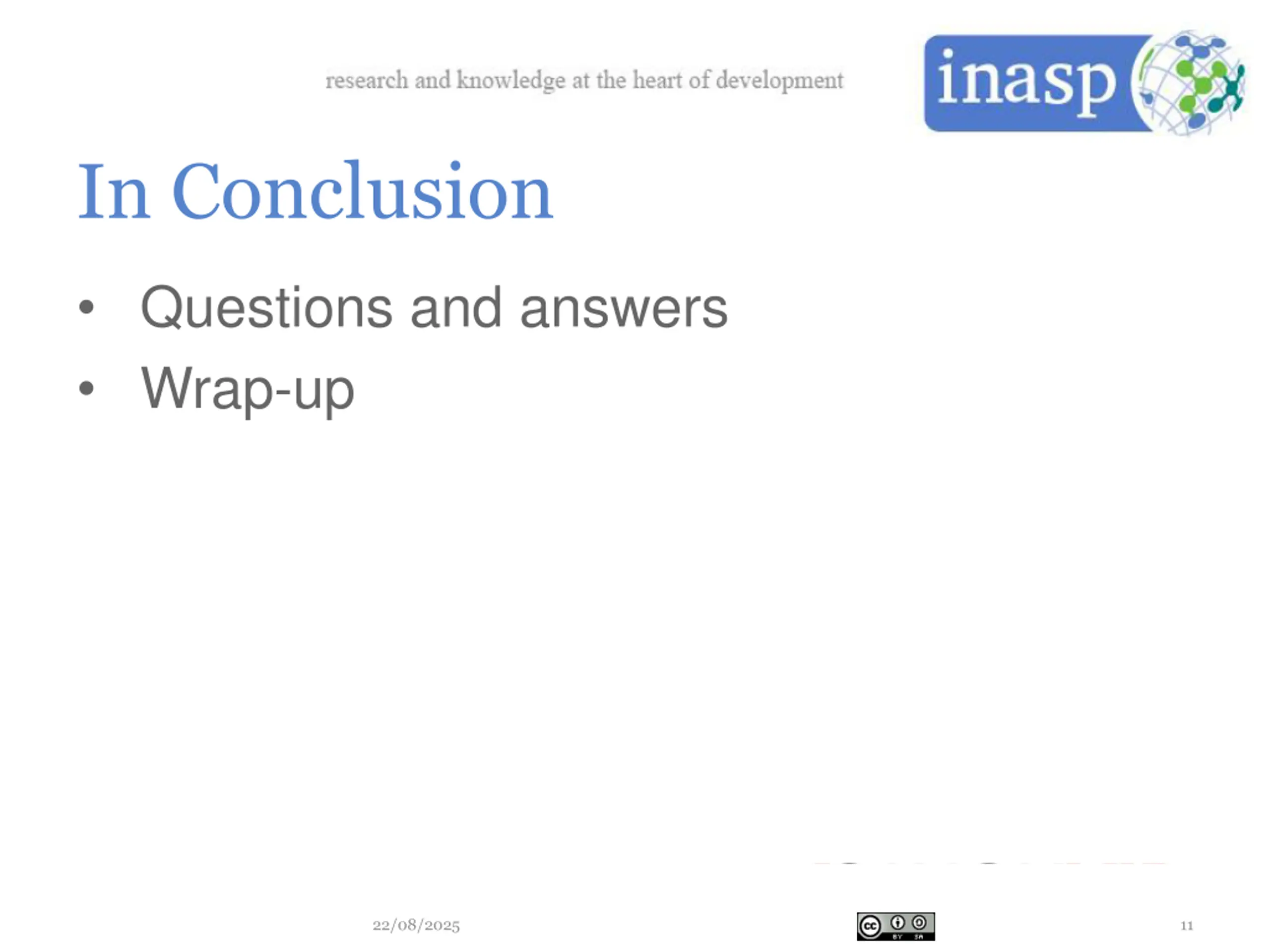 research and knowledge at the heart of development

inasp

In Conclusion

• Questions and answers
• Wrap-up

22/08/2025

cc BY SA

11